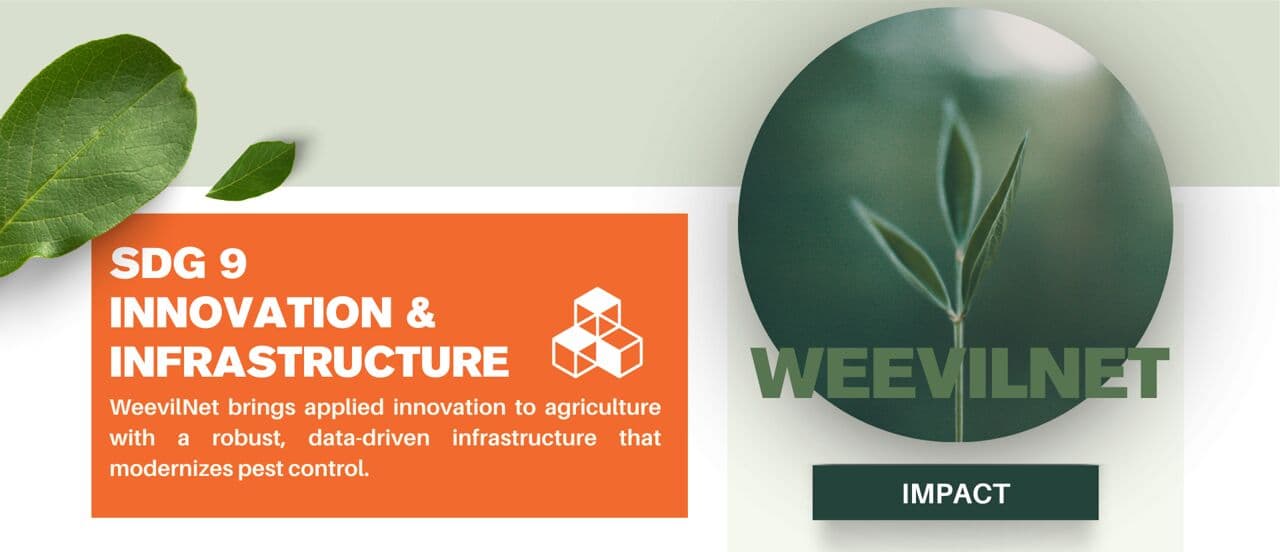 SDG 9
INNOVATION &
INFRASTRUCTURE

WeevilNet brings applied innovation to agriculture with a robust, data-driven infrastructure that modernizes pest control.

WEEVILNET

IMPACT